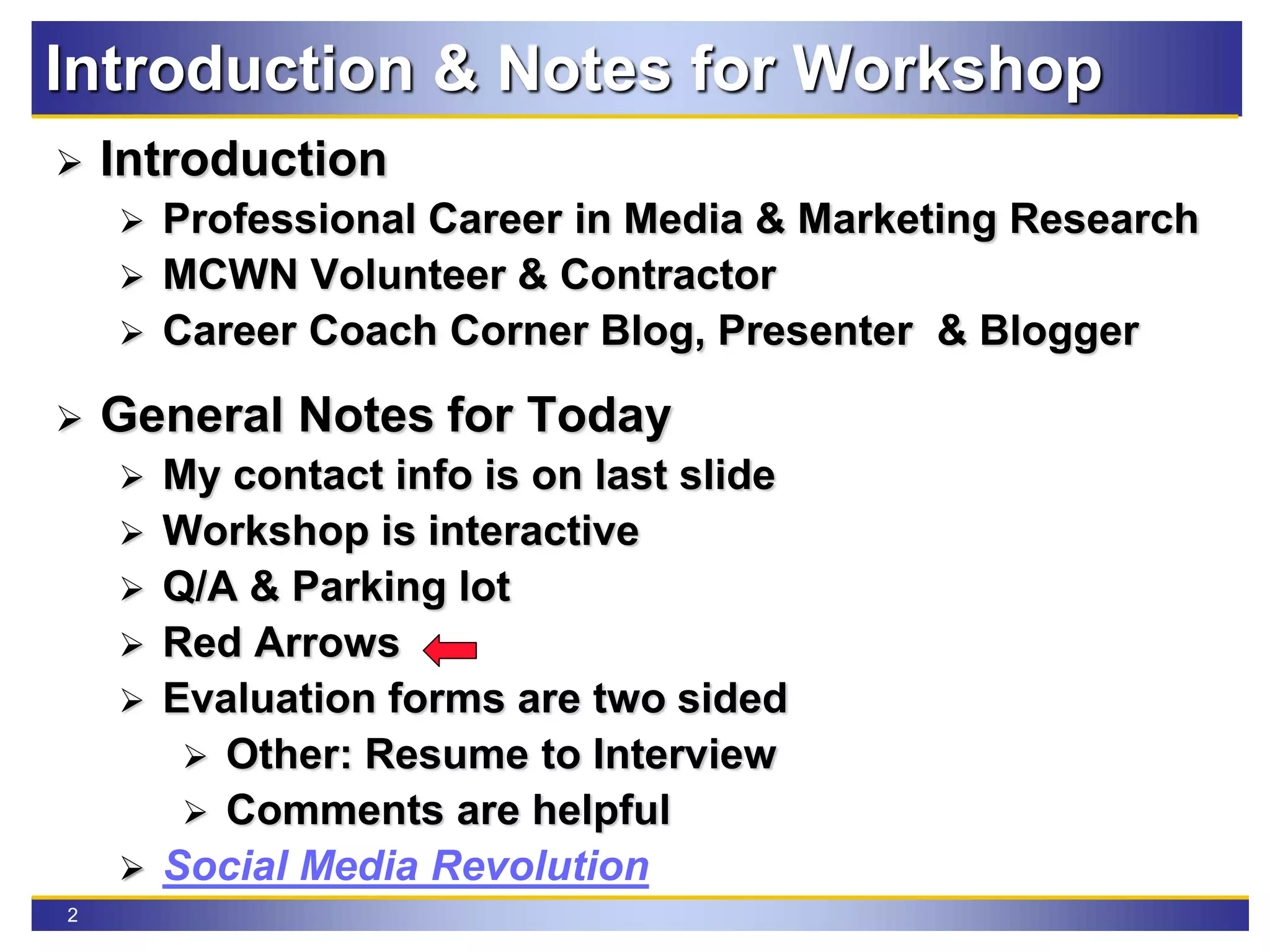 Introduction & Notes for Workshop

➢ Introduction

➢ Professional Career in Media & Marketing Research

➢ MCWN Volunteer & Contractor

➢ Career Coach Corner Blog, Presenter & Blogger

➢ General Notes for Today

➢ My contact info is on last slide

➢ Workshop is interactive

➢ Q/A & Parking lot

➢ Red Arrows

➢ Evaluation forms are two sided

➢ Other: Resume to Interview

➢ Comments are helpful

➢ Social Media Revolution

2